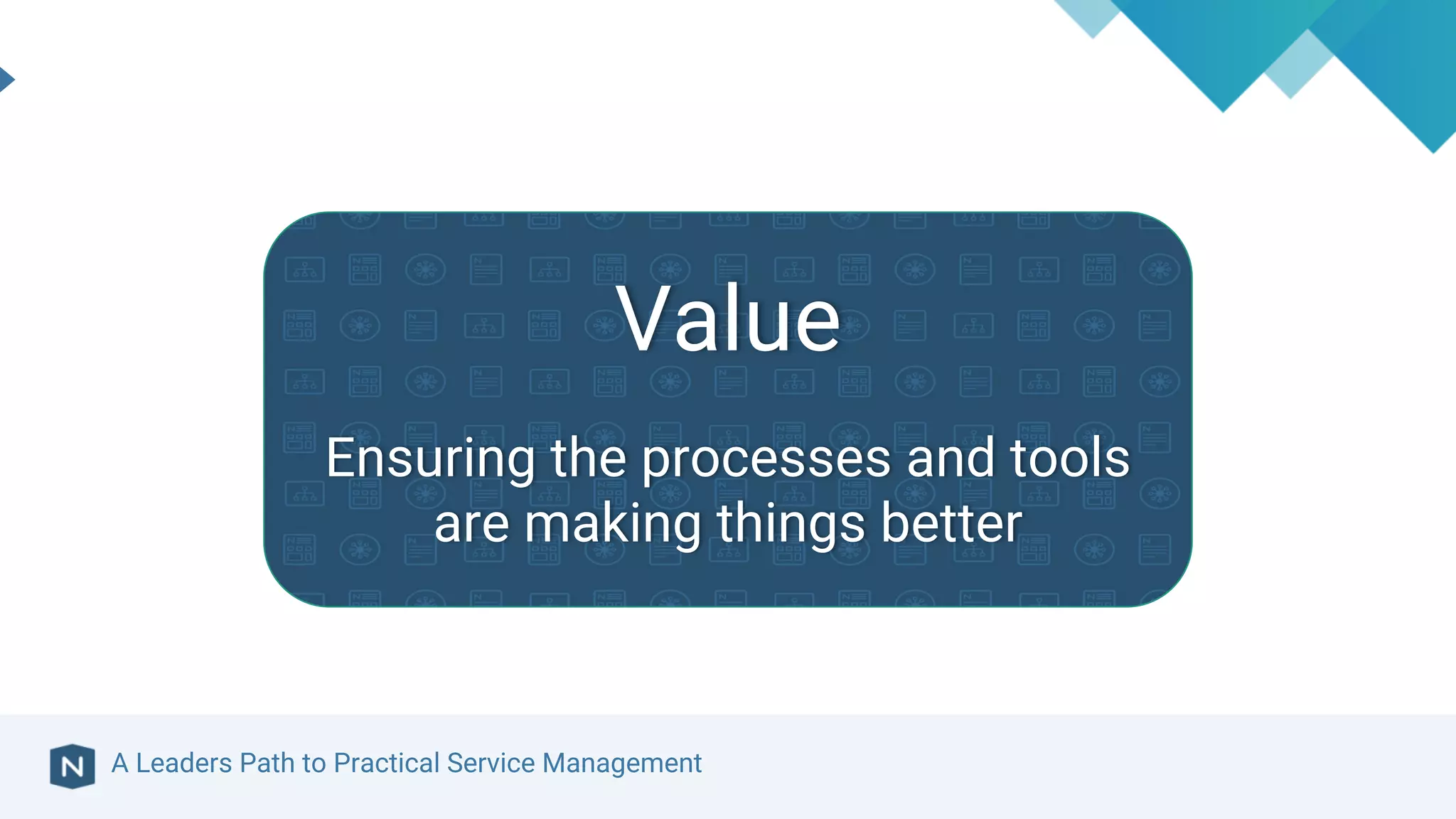 Value

Ensuring the processes and tools are making things better

N

A Leaders Path to Practical Service Management